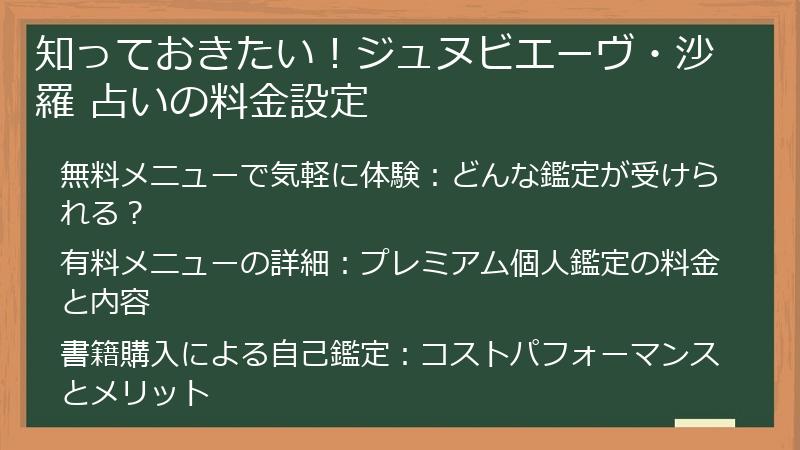 知っておきたい！ジュヌビエーヴ・沙羅 占いの料金設定

無料メニューで気軽に体験：どんな鑑定が受けられる？

有料メニューの詳細：プレミアム個人鑑定の料金と内容

書籍購入による自己鑑定：コストパフォーマンスとメリット